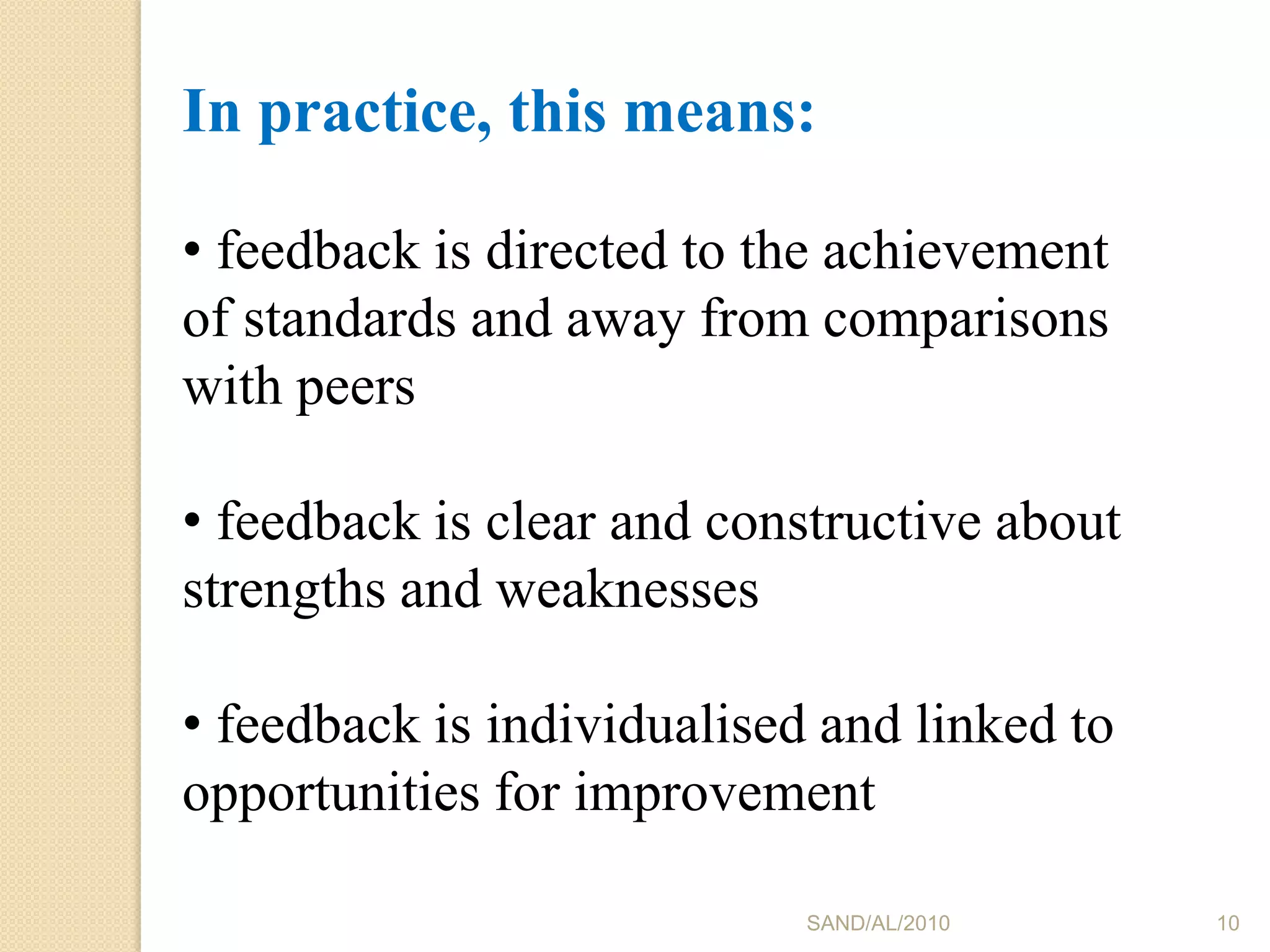 In practice, this means:

• feedback is directed to the achievement of standards and away from comparisons with peers

• feedback is clear and constructive about strengths and weaknesses

• feedback is individualised and linked to opportunities for improvement

SAND/AL/2010

10